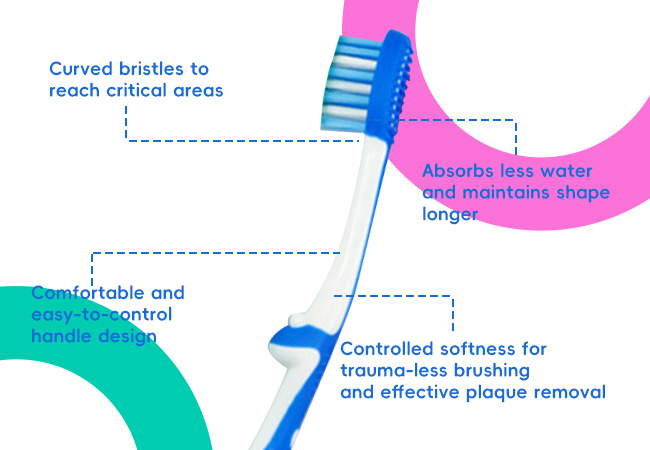 Curved bristles to reach critical areas

Absorbs less water and maintains shape longer

Comfortable and easy-to-control handle design

Controlled softness for trauma-less brushing and effective plaque removal